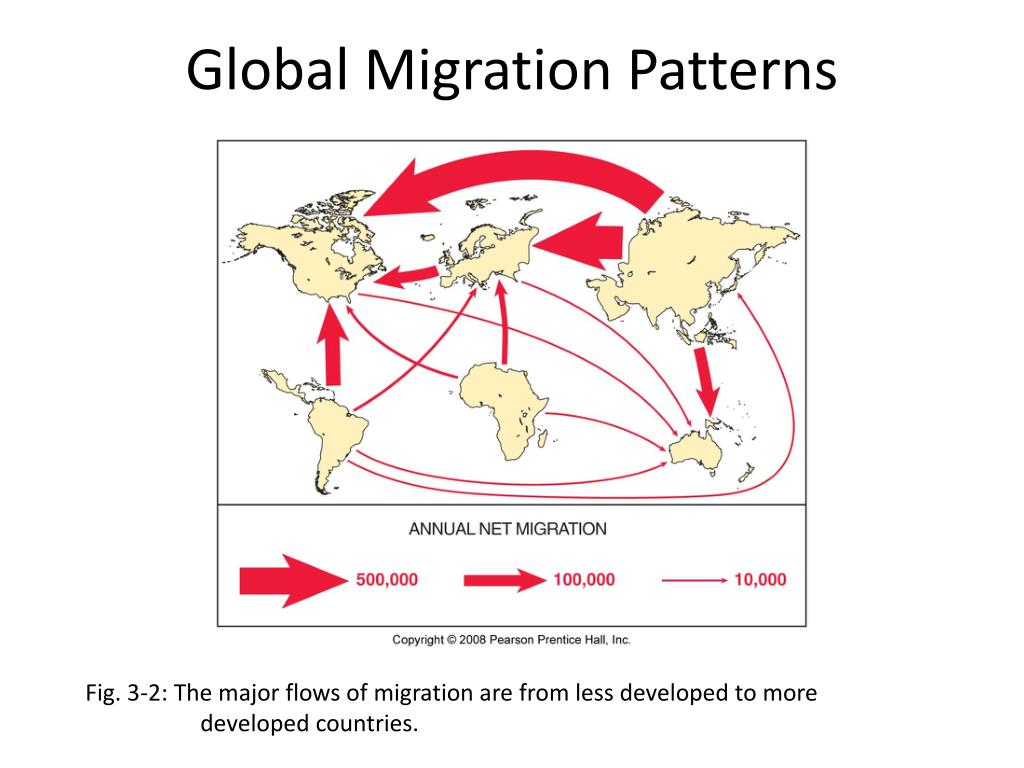 Global Migration Patterns

ANNUAL NET MIGRATION

500,000 100,000 10,000

Copyright © 2008 Pearson Prentice Hall, Inc.

Fig. 3-2: The major flows of migration are from less developed to more developed countries.